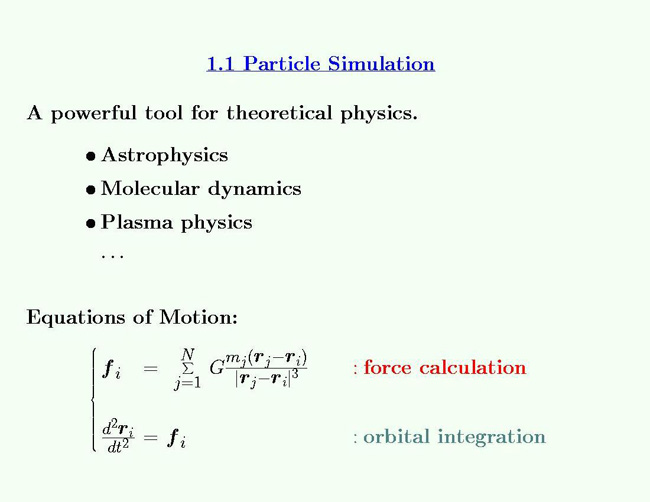 1.1 Particle Simulation

A powerful tool for theoretical physics.

• Astrophysics
• Molecular dynamics
• Plasma physics
...

Equations of Motion:

$\boldsymbol{f}_i = \sum_{j=1}^{N} G\frac{m_j(\boldsymbol{r}_j-\boldsymbol{r}_i)}{|\boldsymbol{r}_j-\boldsymbol{r}_i|^3}$ : force calculation

$\frac{d^2\boldsymbol{r}_i}{dt^2} = \boldsymbol{f}_i$ : orbital integration